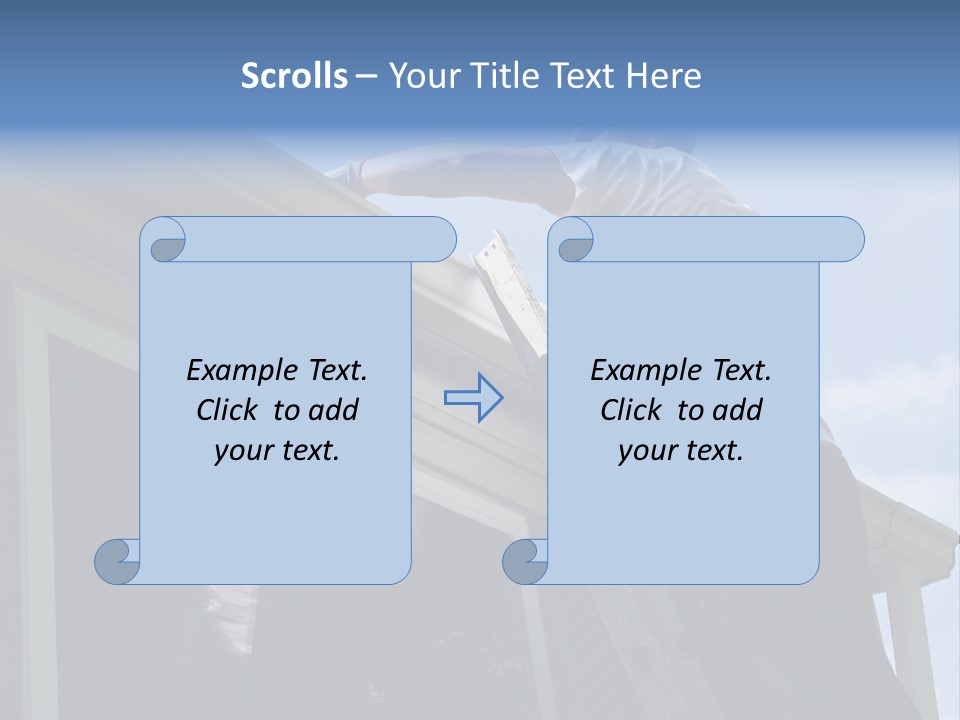 Scrolls – Your Title Text Here

Example Text. Click to add your text.

Example Text. Click to add your text.